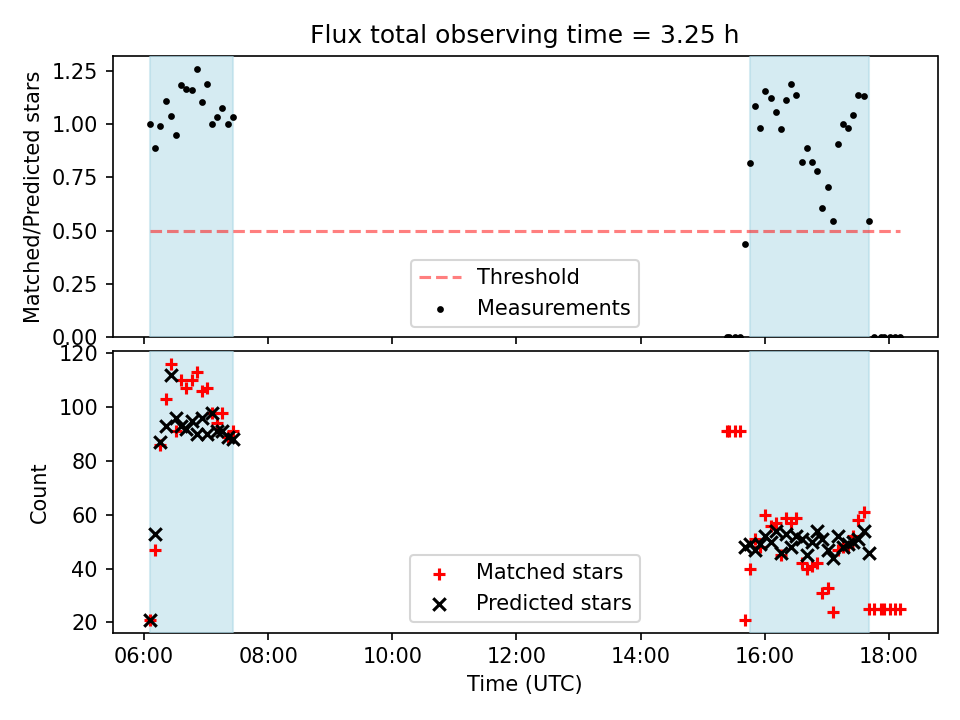 Flux total observing time = 3.25 h

Matched/Predicted stars

1.25
1.00
0.75
0.50
0.25
0.00

Threshold
Measurements

Count

120
100
80
60
40
20

Matched stars
Predicted stars

06:00 08:00 10:00 12:00 14:00 16:00 18:00

Time (UTC)